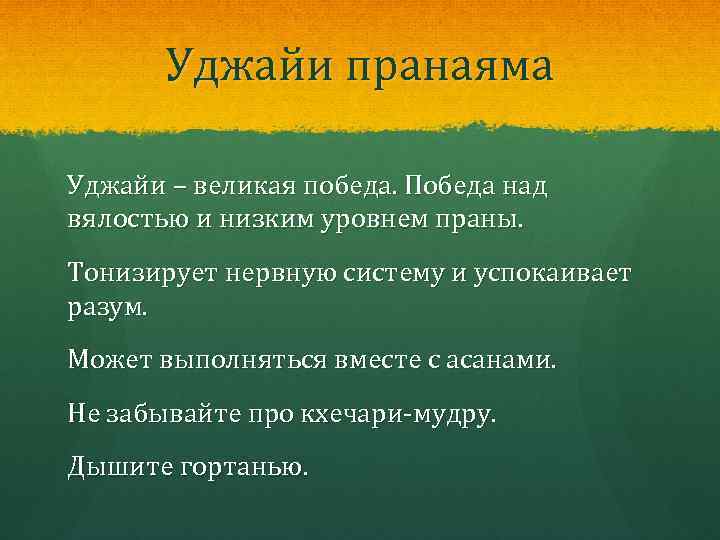 Уджайи пранаяма

Уджайи – великая победа. Победа над вялостью и низким уровнем праны.

Тонизирует нервную систему и успокаивает разум.

Может выполняться вместе с асанами.

Не забывайте про кхечари-мудру.

Дышите гортанью.